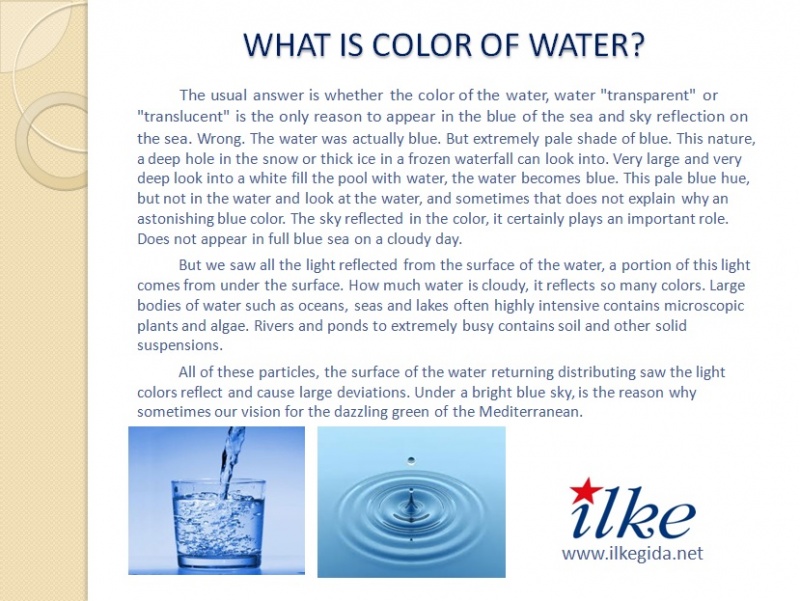 WHAT IS COLOR OF WATER?

The usual answer is whether the color of the water, water "transparent" or "translucent" is the only reason to appear in the blue of the sea and sky reflection on the sea. Wrong. The water was actually blue. But extremely pale shade of blue. This nature, a deep hole in the snow or thick ice in a frozen waterfall can look into. Very large and very deep look into a white fill the pool with water, the water becomes blue. This pale blue hue, but not in the water and look at the water, and sometimes that does not explain why an astonishing blue color. The sky reflected in the color, it certainly plays an important role. Does not appear in full blue sea on a cloudy day.

But we saw all the light reflected from the surface of the water, a portion of this light comes from under the surface. How much water is cloudy, it reflects so many colors. Large bodies of water such as oceans, seas and lakes often highly intensive contains microscopic plants and algae. Rivers and ponds to extremely busy contains soil and other solid suspensions.

All of these particles, the surface of the water returning distributing saw the light colors reflect and cause large deviations. Under a bright blue sky, is the reason why sometimes our vision for the dazzling green of the Mediterranean.

ilke
www.ilkegida.net